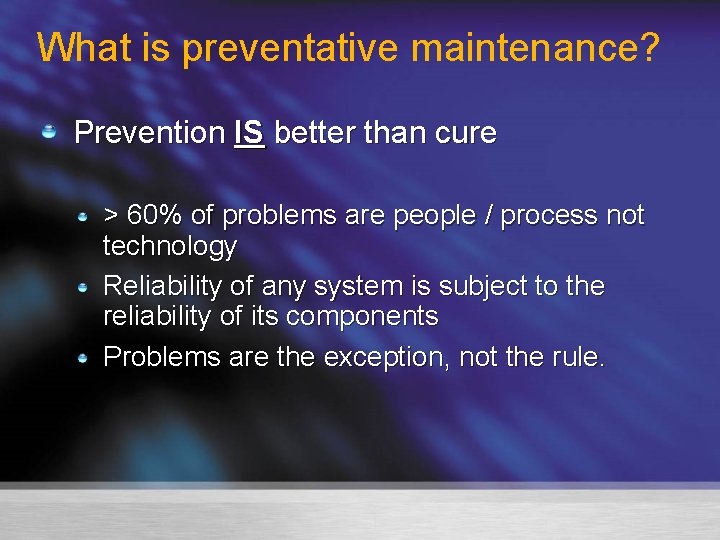 What is preventative maintenance?

Prevention IS better than cure

> 60% of problems are people / process not technology

Reliability of any system is subject to the reliability of its components

Problems are the exception, not the rule.